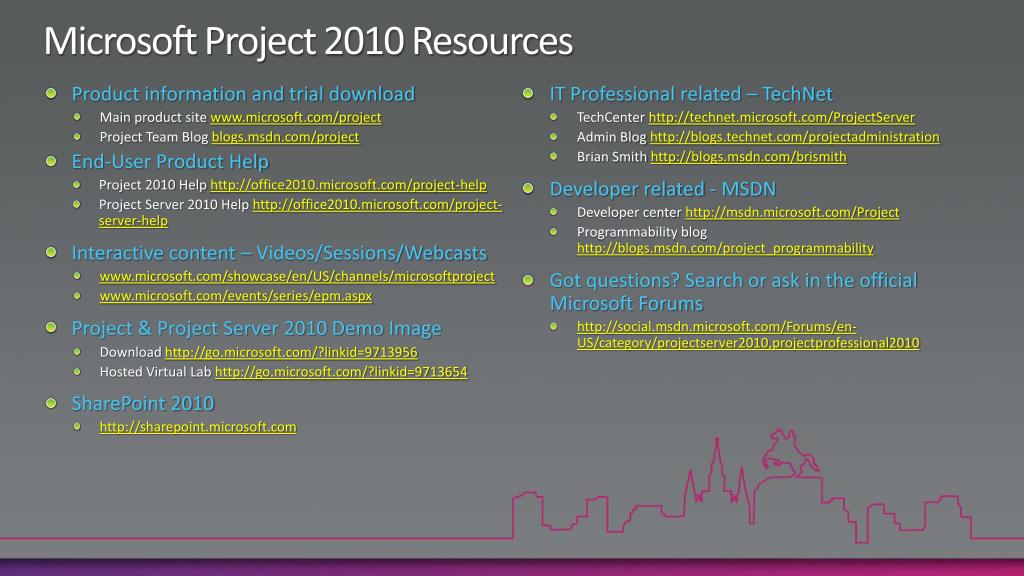 Microsoft Project 2010 Resources

Product information and trial download
Main product site www.microsoft.com/project
Project Team Blog blogs.msdn.com/project

End-User Product Help
Project 2010 Help http://office2010.microsoft.com/project-help
Project Server 2010 Help http://office2010.microsoft.com/project-server-help

Interactive content – Videos/Sessions/Webcasts
www.microsoft.com/showcase/en/US/channels/microsoftproject
www.microsoft.com/events/series/epm.aspx

Project & Project Server 2010 Demo Image
Download http://go.microsoft.com/?linkid=9713956
Hosted Virtual Lab http://go.microsoft.com/?linkid=9713654

SharePoint 2010
http://sharepoint.microsoft.com

IT Professional related – TechNet
TechCenter http://technet.microsoft.com/ProjectServer
Admin Blog http://blogs.technet.com/projectadministration
Brian Smith http://blogs.msdn.com/brismith

Developer related - MSDN
Developer center http://msdn.microsoft.com/Project
Programmability blog http://blogs.msdn.com/project_programmability

Got questions? Search or ask in the official Microsoft Forums
http://social.msdn.microsoft.com/Forums/en-US/category/projectserver2010,projectprofessional2010